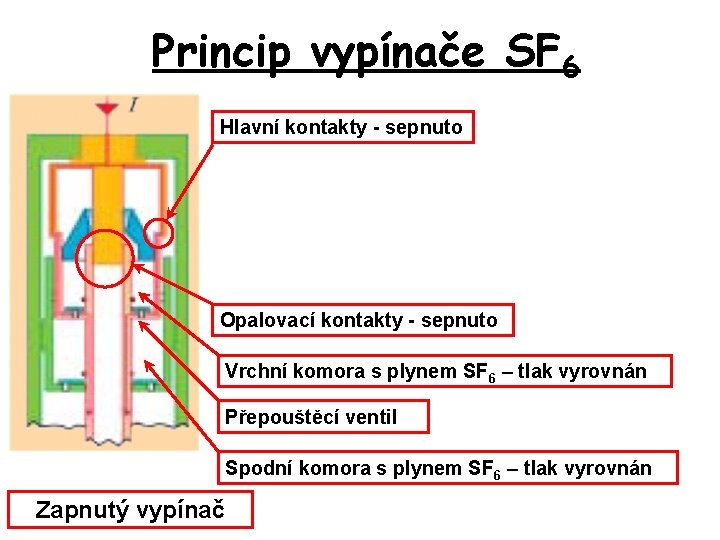 Princip vypínače $SF_6$

$I$

Hlavní kontakty - sepnuto

Opalovací kontakty - sepnuto

Vrchní komora s plynem $SF_6$ – tlak vyrovnán

Přepouštěcí ventil

Spodní komora s plynem $SF_6$ – tlak vyrovnán

Zapnutý vypínač